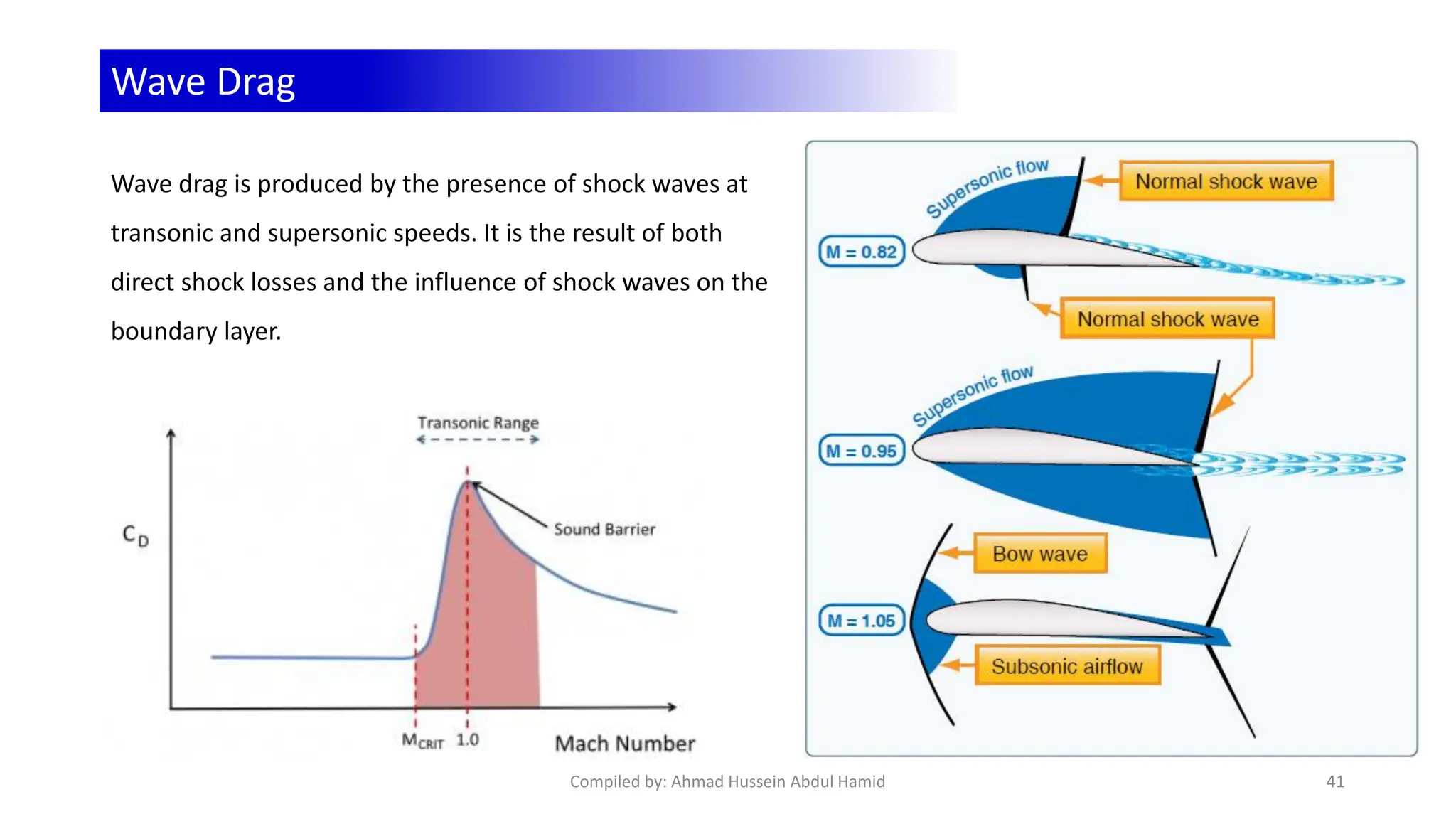 Wave Drag

Wave drag is produced by the presence of shock waves at transonic and supersonic speeds. It is the result of both direct shock losses and the influence of shock waves on the boundary layer.

Transonic Range

$C_D$

Sound Barrier

$M_{CRIT}$ 1.0

Mach Number

Supersonic flow

Normal shock wave

M = 0.82

Normal shock wave

Supersonic flow

M = 0.95

Bow wave

M = 1.05

Subsonic airflow

Compiled by: Ahmad Hussein Abdul Hamid

41